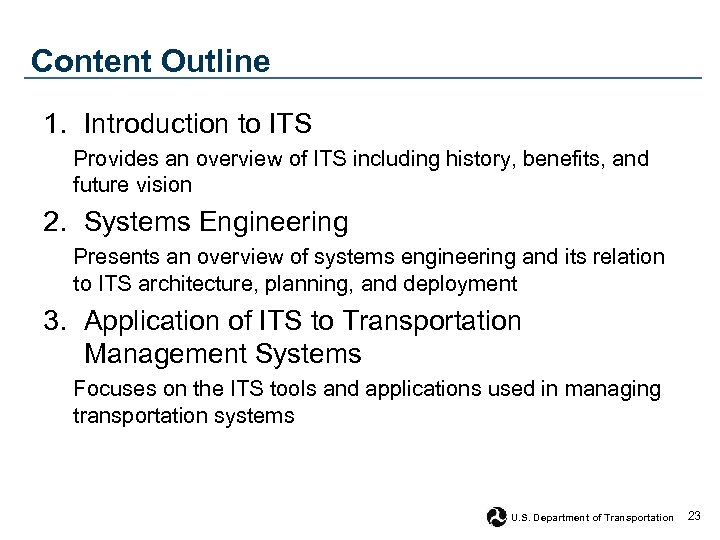 Content Outline

1. Introduction to ITS

Provides an overview of ITS including history, benefits, and future vision

2. Systems Engineering

Presents an overview of systems engineering and its relation to ITS architecture, planning, and deployment

3. Application of ITS to Transportation Management Systems

Focuses on the ITS tools and applications used in managing transportation systems

U.S. Department of Transportation 23